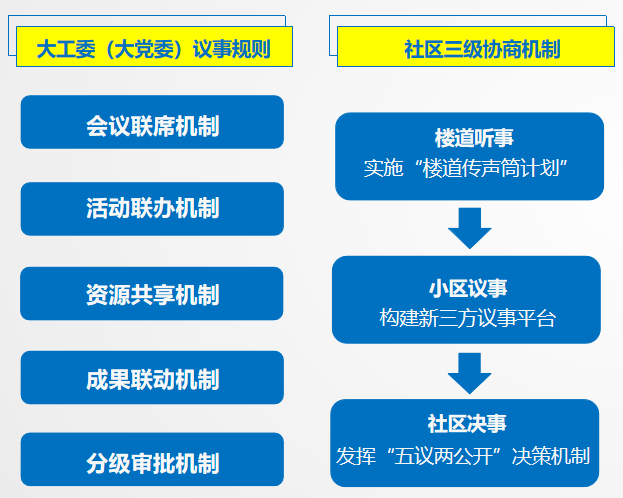 大工委（大党委）议事规则

会议联席机制

活动联办机制

资源共享机制

成果联动机制

分级审批机制

社区三级协商机制

楼道听事
实施“楼道传声筒计划”

小区议事
构建新三方议事平台

社区决事
发挥“五议两公开”决策机制